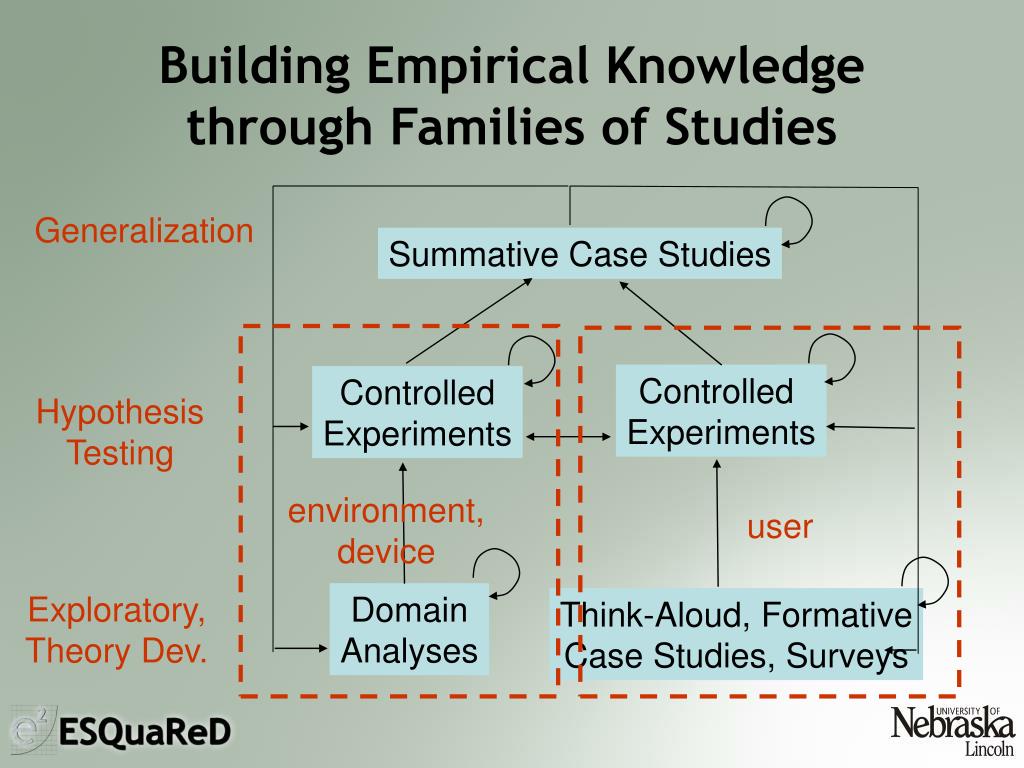 Building Empirical Knowledge through Families of Studies

Generalization

Summative Case Studies

Hypothesis Testing

Controlled Experiments

Controlled Experiments

environment, device

user

Exploratory, Theory Dev.

Domain Analyses

Think-Aloud, Formative Case Studies, Surveys

$e^2$ ESQuaReD

UNIVERSITY OF Nebraska Lincoln